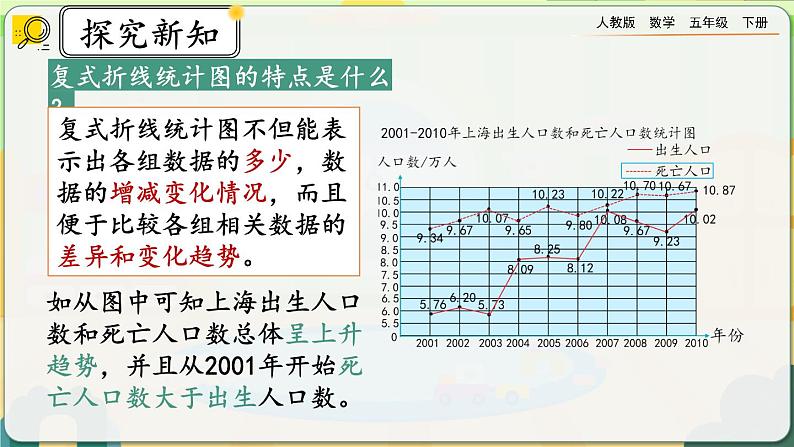 探究新知

人教版 数学 五年级 下册

复式折线统计图的特点是什么？

复式折线统计图不但能表示出各组数据的多少，数据的增减变化情况，而且便于比较各组相关数据的差异和变化趋势。

如从图中可知上海出生人口数和死亡人口数总体呈上升趋势，并且从2001年开始死亡人口数大于出生人口数。

2001-2010年上海出生人口数和死亡人口数统计图

出生人口
死亡人口

人口数/万人

11.0
10.5
10.0
9.5
9.0
8.5
8.0
7.5
7.0
6.5
6.0
5.5
0

9.34
9.67
10.07
9.65
10.23
9.80
10.22
10.70
10.67
10.87
5.76
6.20
5.73
8.09
8.25
8.12
10.08
9.67
9.23
10.02

2001 2002 2003 2004 2005 2006 2007 2008 2009 2010 年份